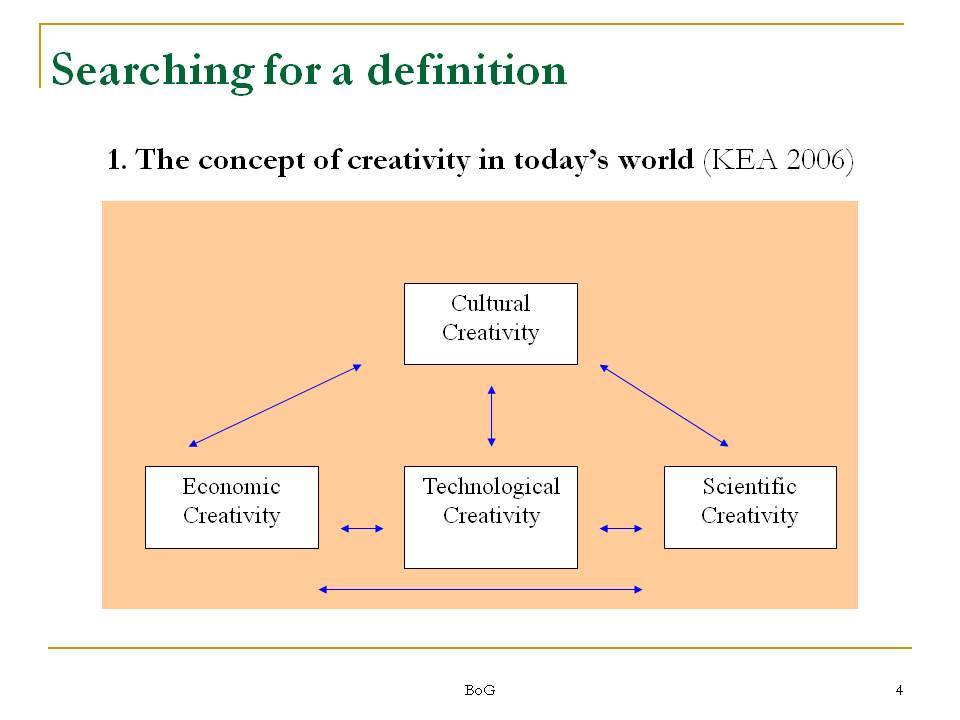 Searching for a definition

1. The concept of creativity in today's world (KEA 2006)

Cultural Creativity

Economic Creativity

Technological Creativity

Scientific Creativity

BoG

4